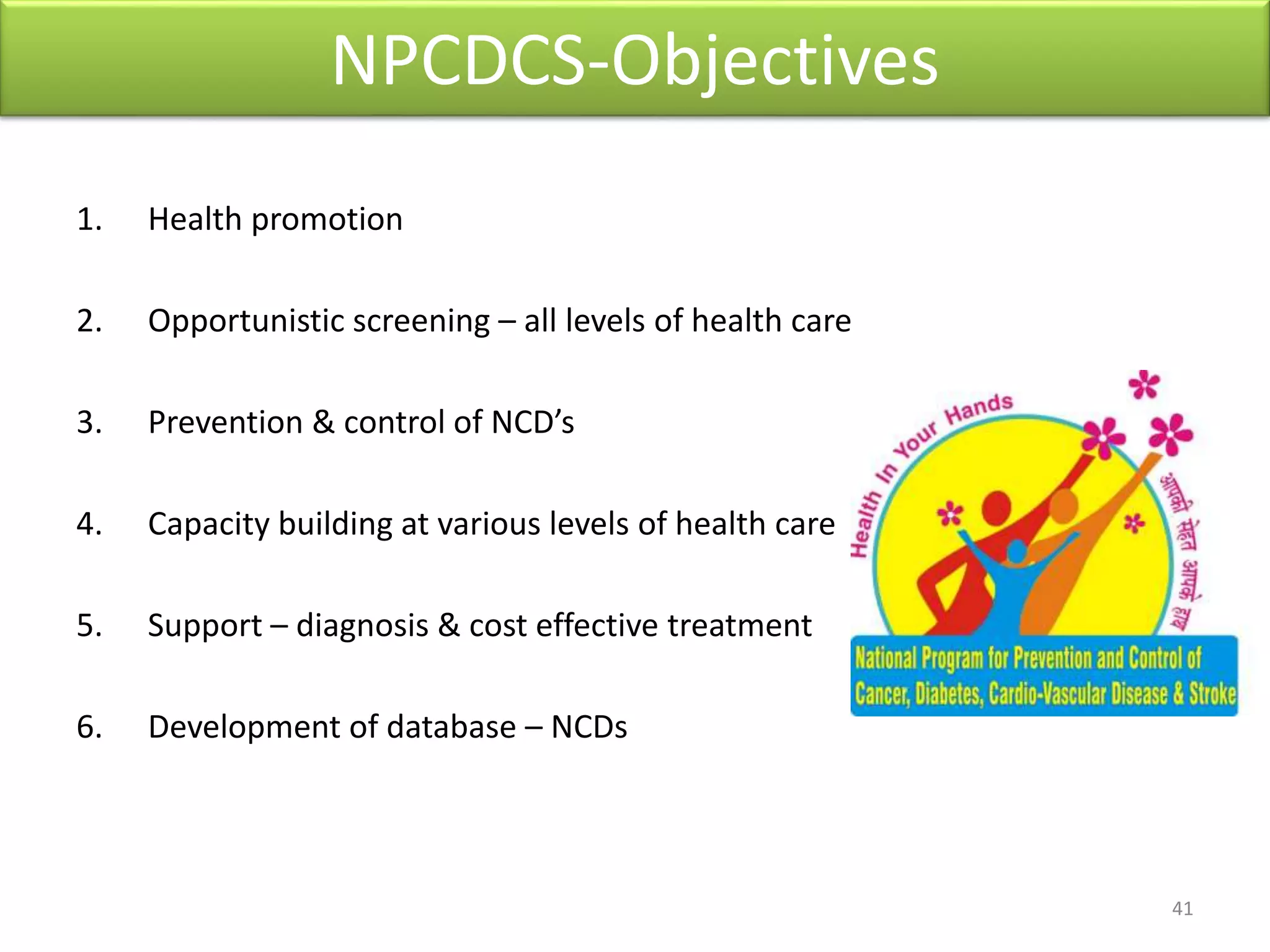 NPCDCS-Objectives

1. Health promotion

2. Opportunistic screening – all levels of health care

3. Prevention & control of NCD's

4. Capacity building at various levels of health care

5. Support – diagnosis & cost effective treatment

6. Development of database – NCDs

Health In Your Hands

आपकी सेहत आपके हाथ

National Program for Prevention and Control of Cancer, Diabetes, Cardio-Vascular Disease & Stroke

41